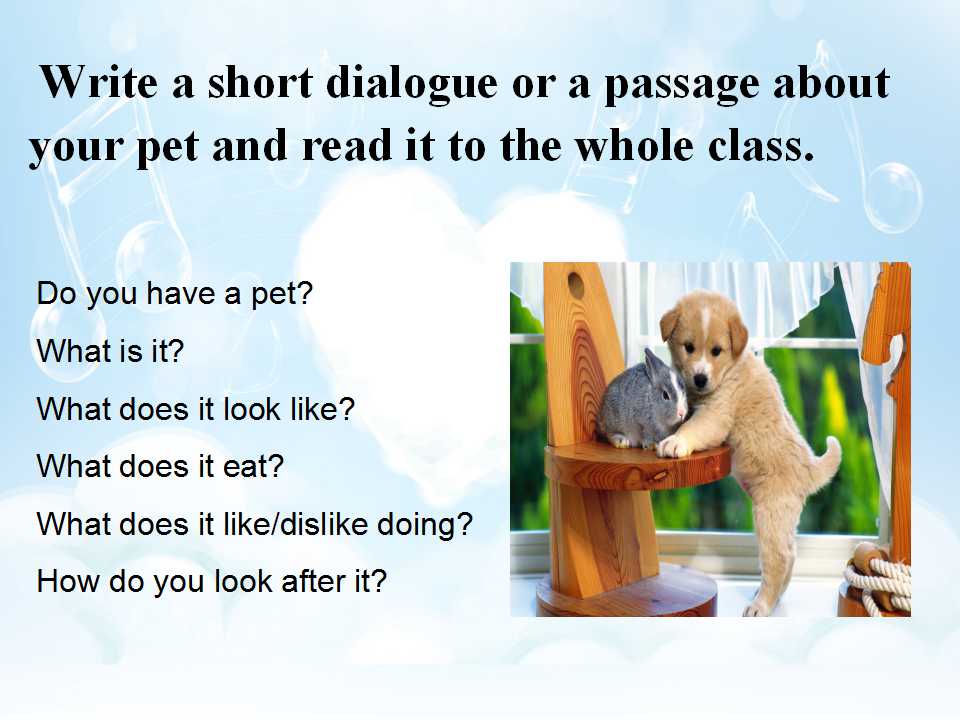 Write a short dialogue or a passage about your pet and read it to the whole class.

Do you have a pet?

What is it?

What does it look like?

What does it eat?

What does it like/dislike doing?

How do you look after it?